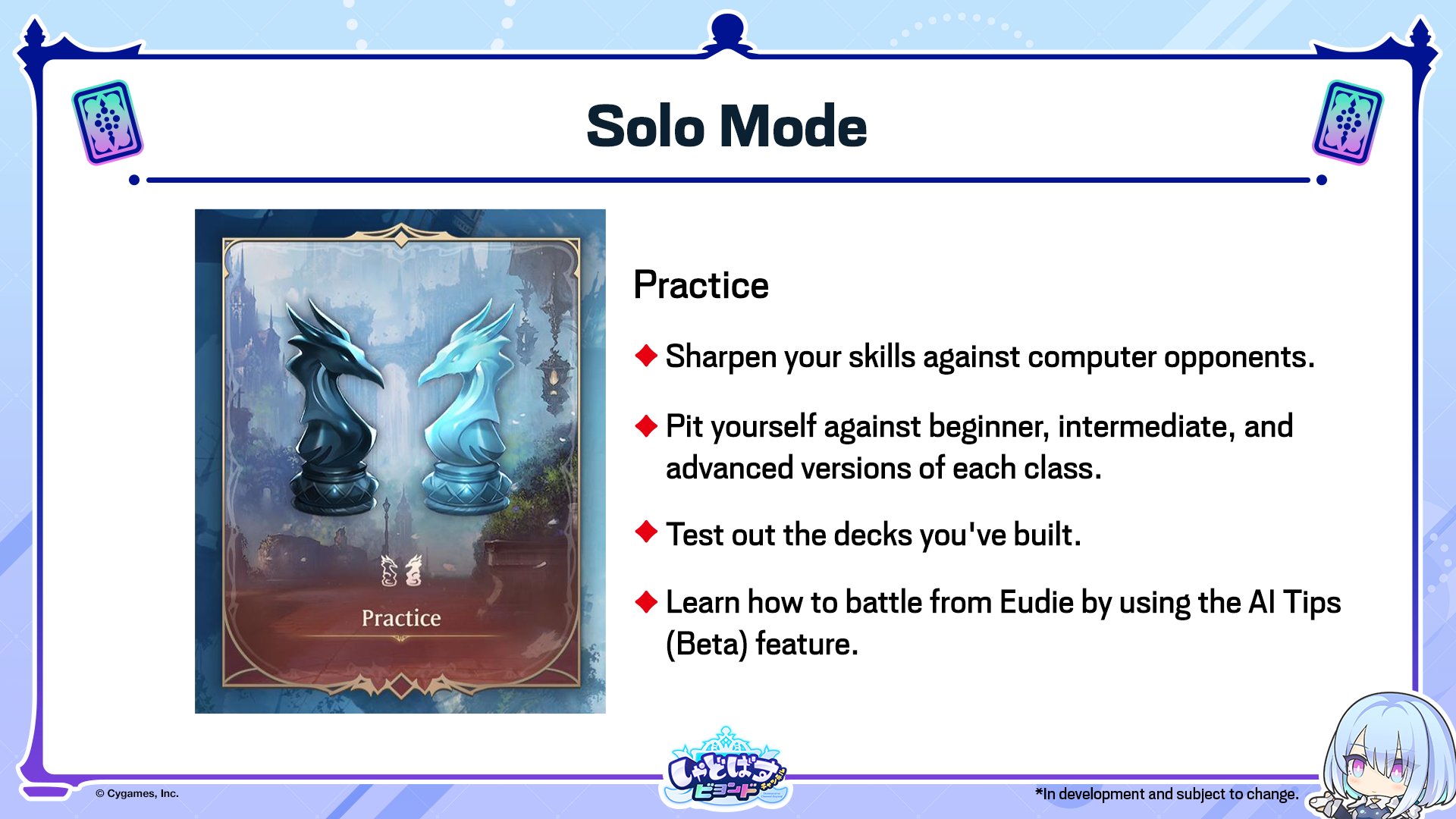 Solo Mode

Practice

Practice

◆ Sharpen your skills against computer opponents.

◆ Pit yourself against beginner, intermediate, and advanced versions of each class.

◆ Test out the decks you've built.

◆ Learn how to battle from Eudie by using the AI Tips (Beta) feature.

© Cygames, Inc.

しゃどばす ビヨンド

*In development and subject to change.